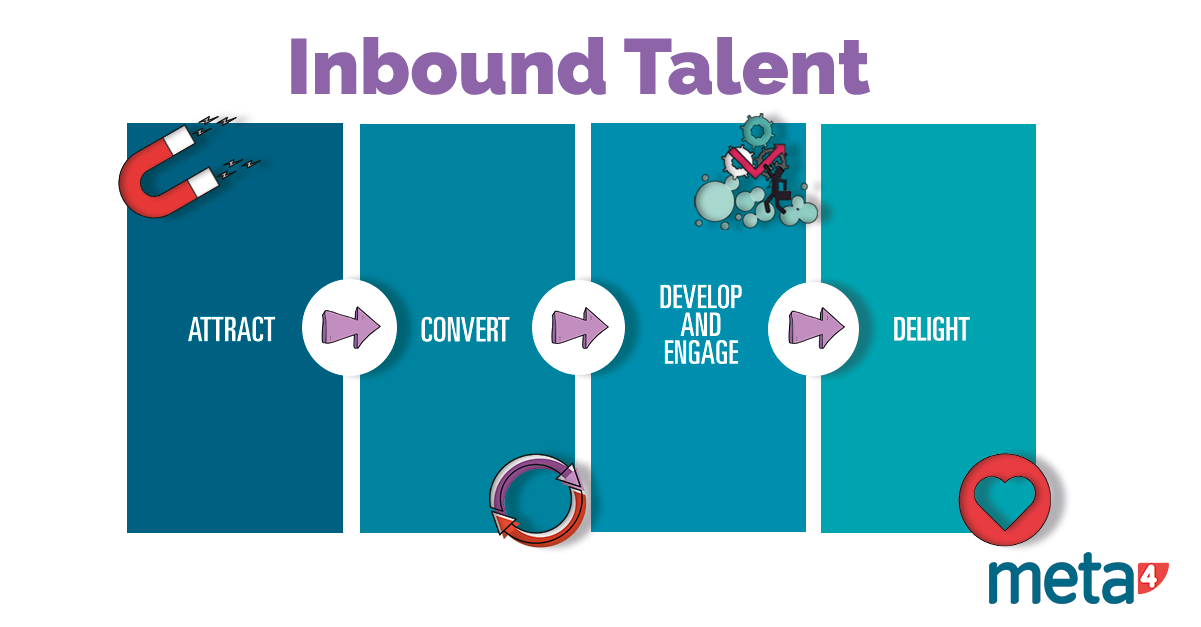 Inbound Talent

ATTRACT

CONVERT

DEVELOP AND ENGAGE

DELIGHT

meta4